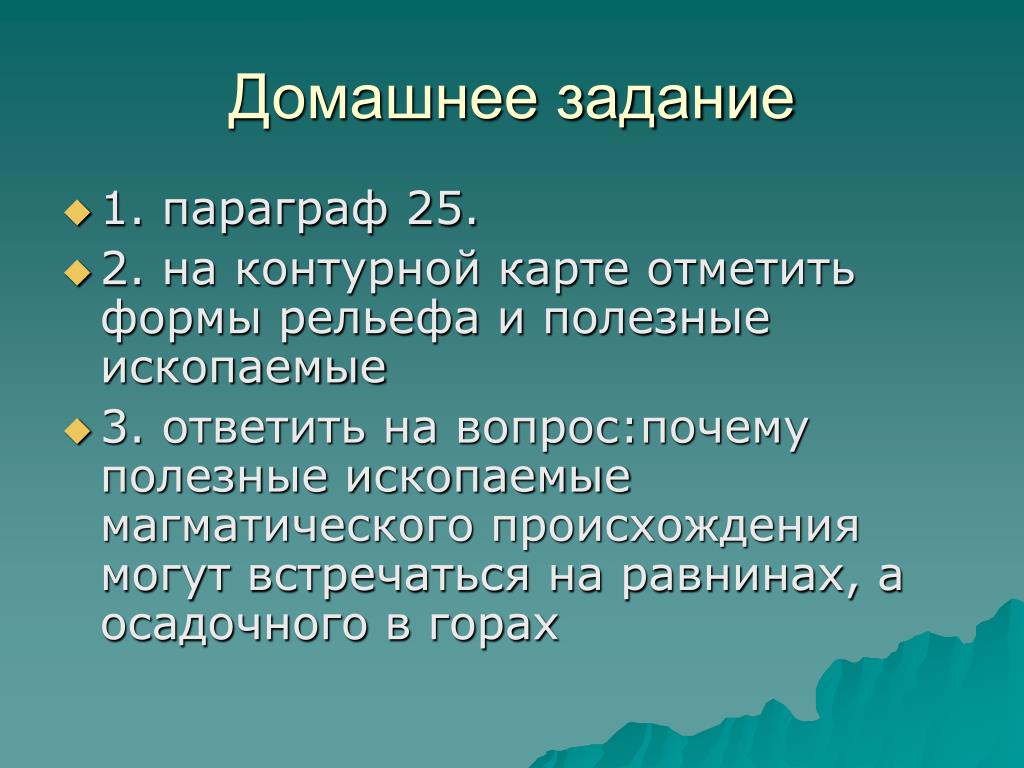 Домашнее задание

1. параграф 25.

2. на контурной карте отметить формы рельефа и полезные ископаемые

3. ответить на вопрос:почему полезные ископаемые магматического происхождения могут встречаться на равнинах, а осадочного в горах